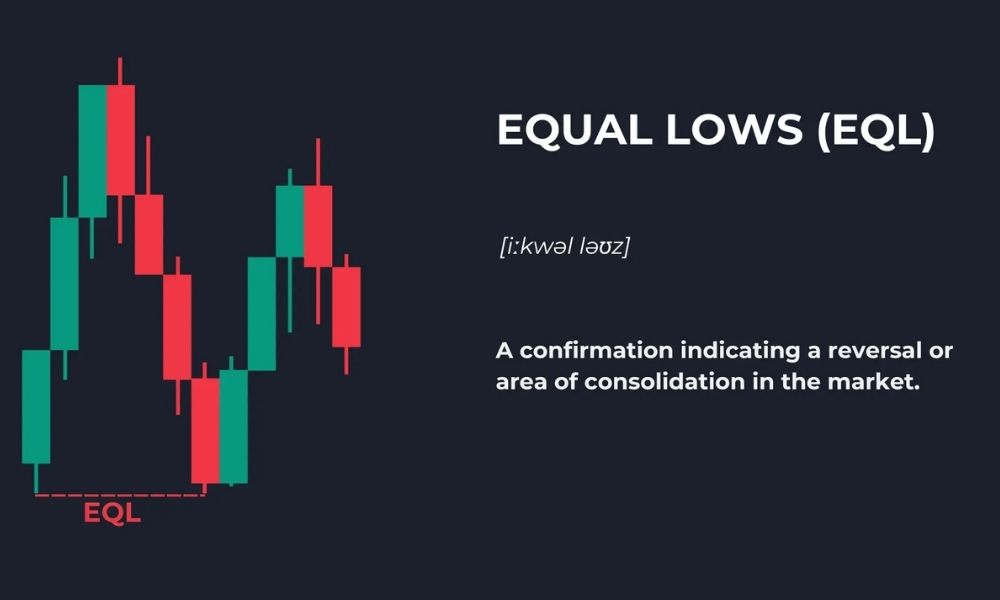 EQL

EQUAL LOWS (EQL)

[iːkwəl ləʊz]

A confirmation indicating a reversal or area of consolidation in the market.